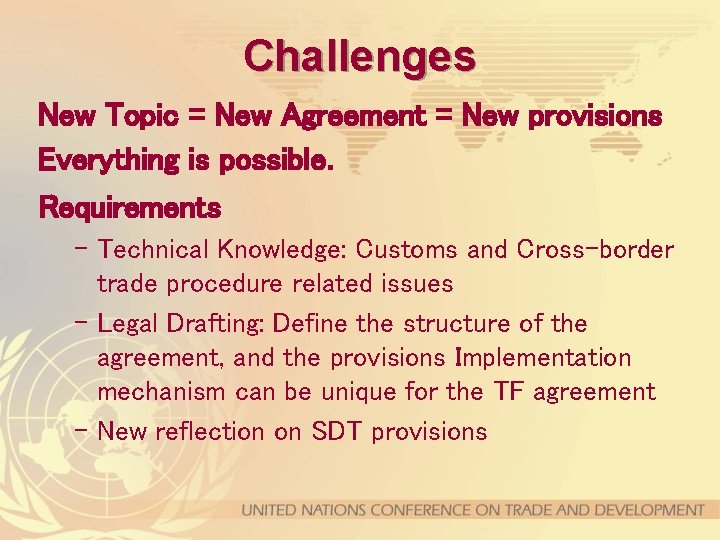 Challenges

New Topic = New Agreement = New provisions

Everything is possible.

Requirements

– Technical Knowledge: Customs and Cross-border trade procedure related issues

– Legal Drafting: Define the structure of the agreement, and the provisions Implementation mechanism can be unique for the TF agreement

– New reflection on SDT provisions

UNITED NATIONS CONFERENCE ON TRADE AND DEVELOPMENT